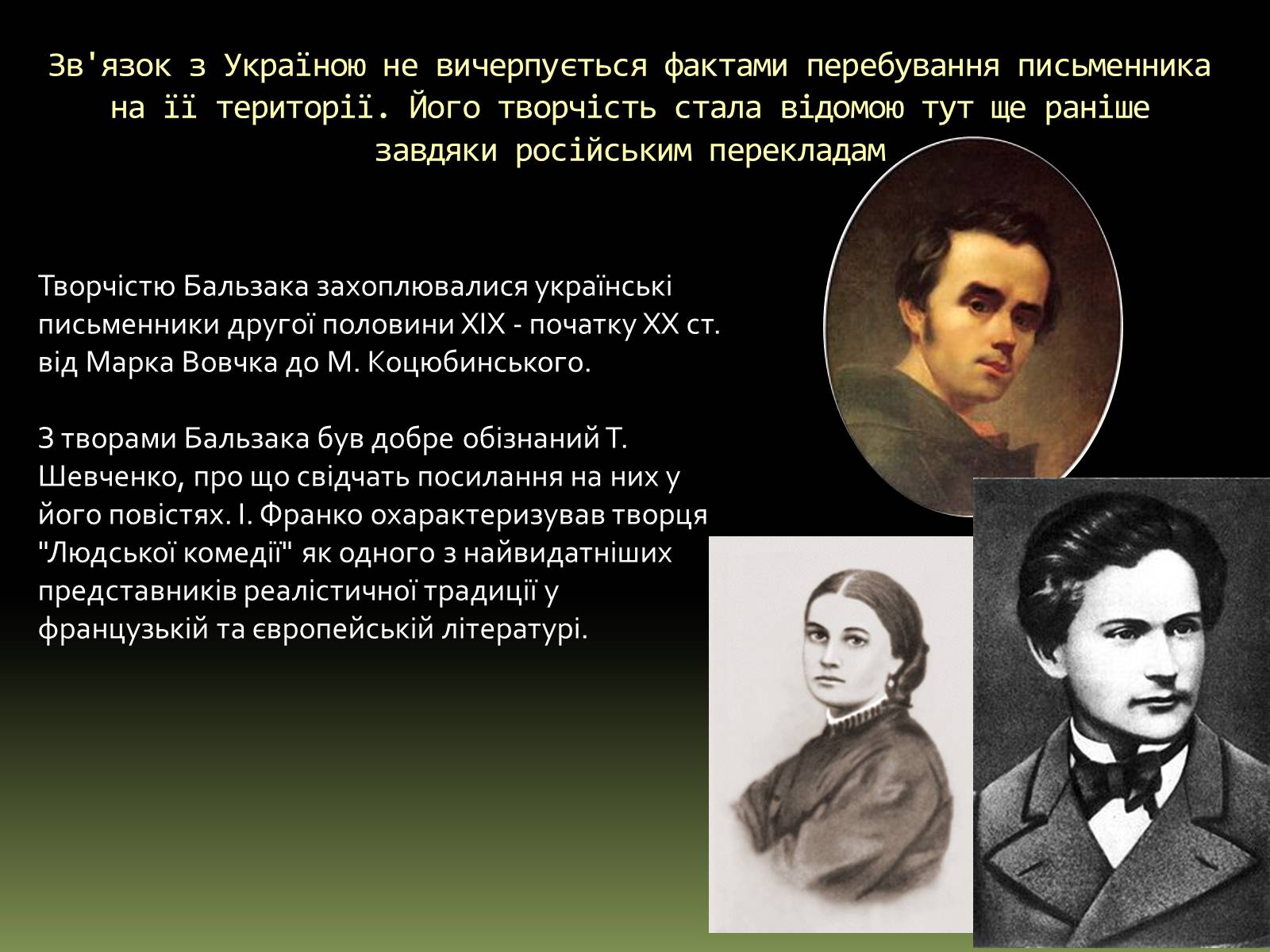 Зв'язок з Україною не вичерпується фактами перебування письменника на її території. Його творчість стала відомою тут ще раніше завдяки російським перекладам

Творчістю Бальзака захоплювалися українські письменники другої половини XIX - початку XX ст. від Марка Вовчка до М. Коцюбинського.

З творами Бальзака був добре обізнаний Т. Шевченко, про що свідчать посилання на них у його повістях. І. Франко охарактеризував творця "Людської комедії" як одного з найвидатніших представників реалістичної традиції у французькій та європейській літературі.